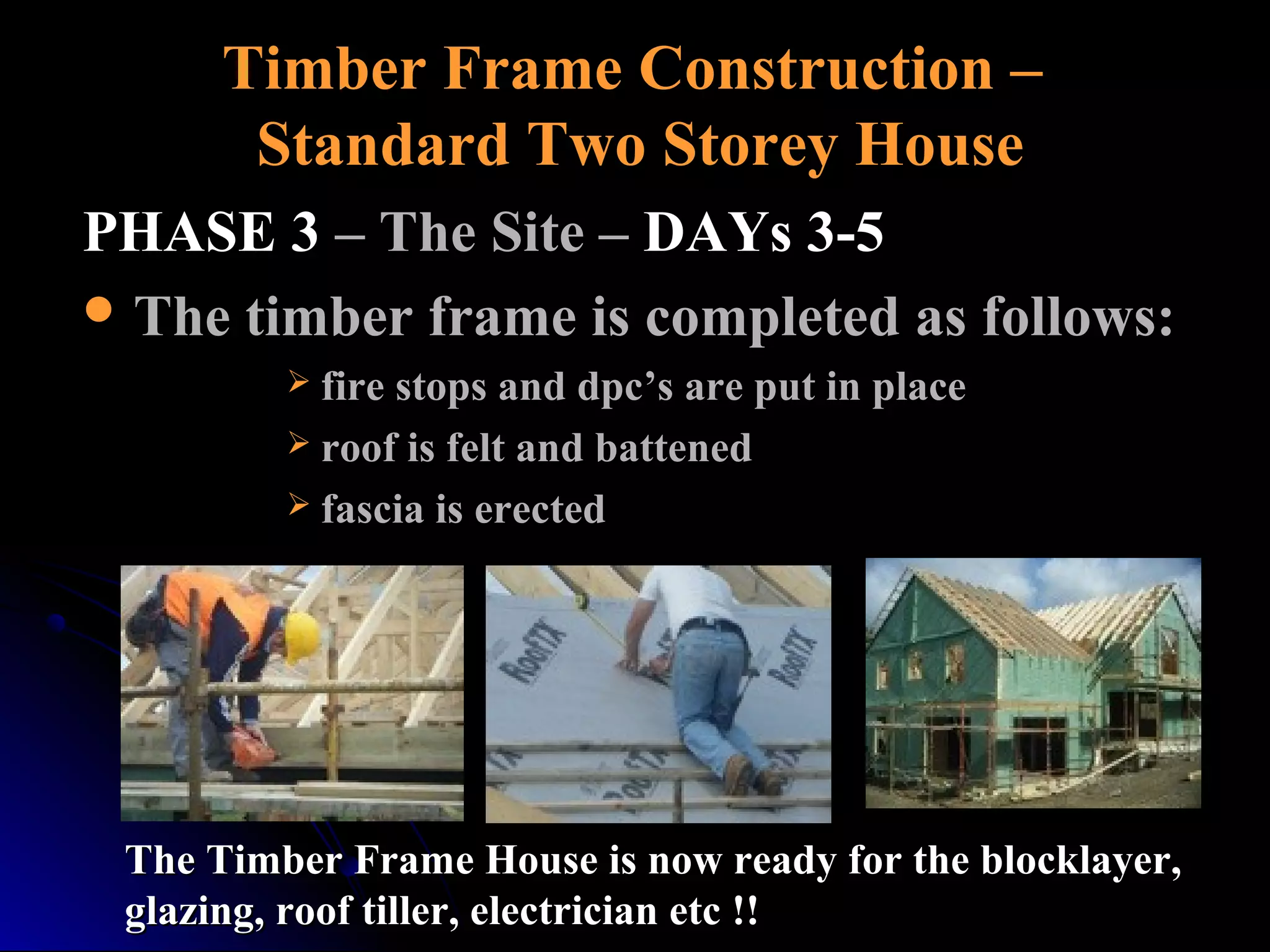 Timber Frame Construction – Standard Two Storey House

PHASE 3 – The Site – DAYs 3-5

• The timber frame is completed as follows:

➢ fire stops and dpc's are put in place

➢ roof is felt and battened

➢ fascia is erected

RoofTX

RoofTX

The Timber Frame House is now ready for the blocklayer, glazing, roof tiller, electrician etc !!